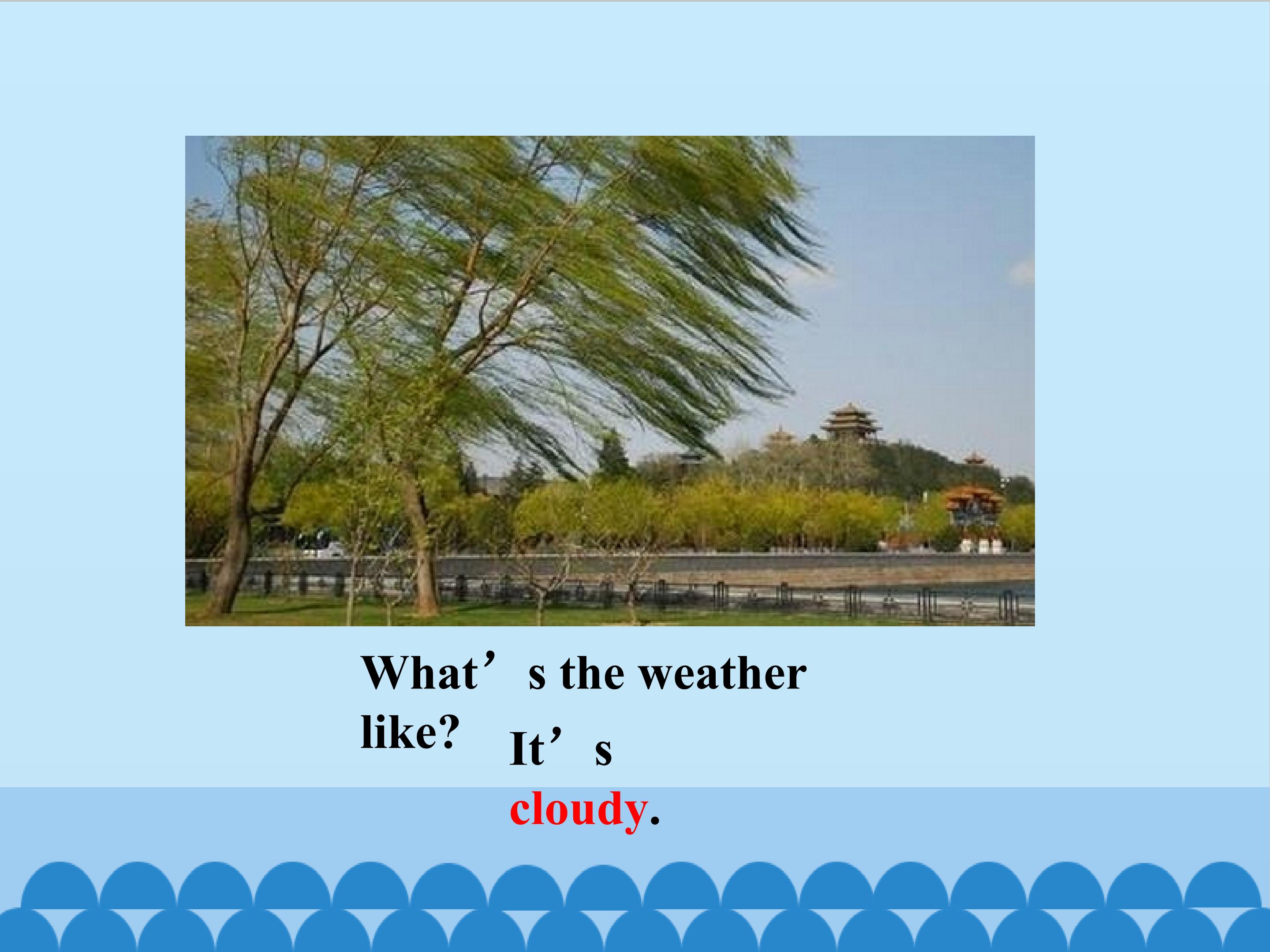 What’s the weather like?

It’s cloudy.